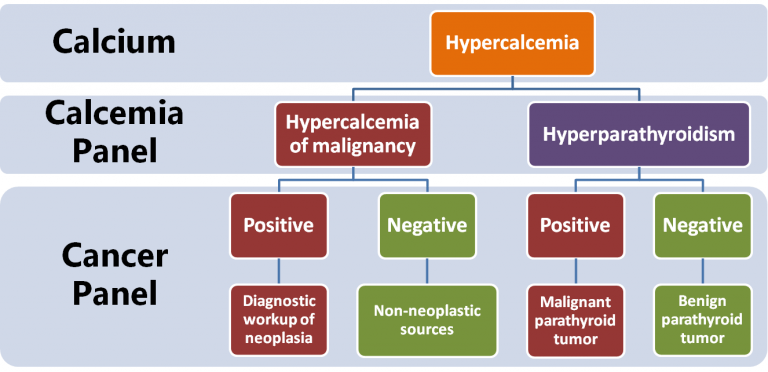 Calcium

Hypercalcemia

Calcemia Panel

Hypercalcemia of malignancy

Hyperparathyroidism

Cancer Panel

Positive

Negative

Positive

Negative

Diagnostic workup of neoplasia

Non-neoplastic sources

Malignant parathyroid tumor

Benign parathyroid tumor